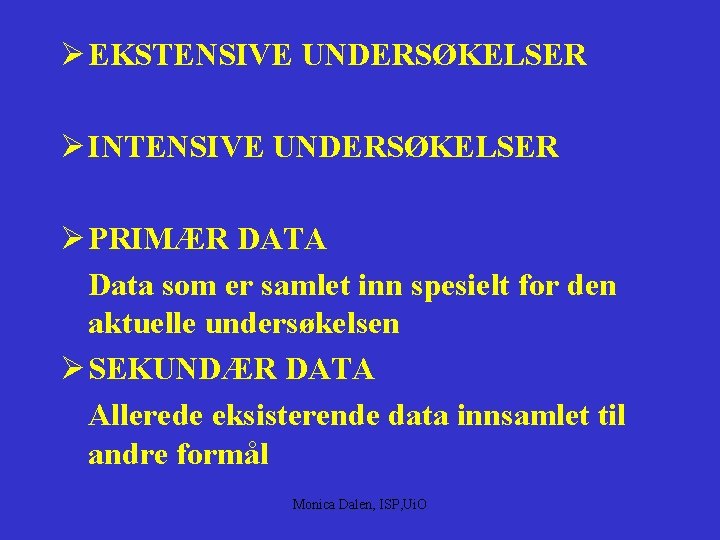 ➢ EKSTENSIVE UNDERSØKELSER

➢ INTENSIVE UNDERSØKELSER

➢ PRIMÆR DATA

Data som er samlet inn spesielt for den aktuelle undersøkelsen

➢ SEKUNDÆR DATA

Allerede eksisterende data innsamlet til andre formål

Monica Dalen, ISP,UiO